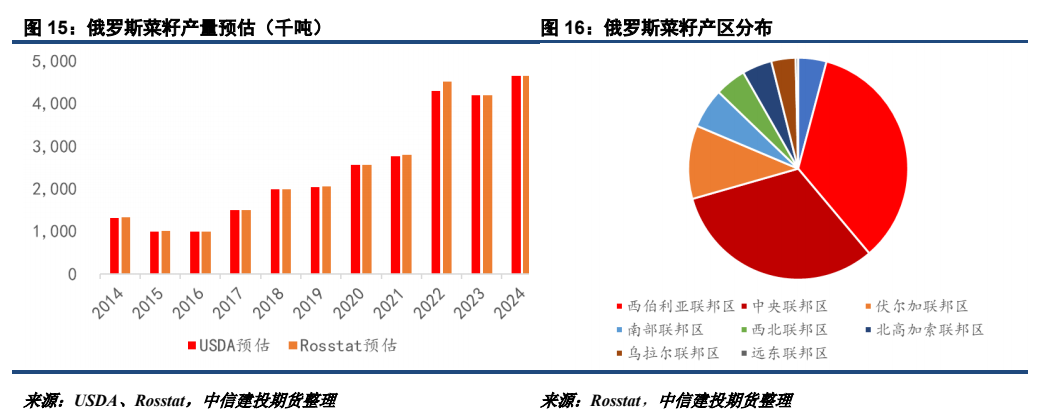 图 15：俄罗斯菜籽产量预估（千吨）

5,000
4,000
3,000
2,000
1,000
0

2014 2015 2016 2017 2018 2019 2020 2021 2022 2023 2024

USDA预估 Rosstat预估

来源：USDA、Rosstat，中信建投期货整理

图 16：俄罗斯菜籽产区分布

西伯利亚联邦区 中央联邦区 伏尔加联邦区 南部联邦区 西北联邦区 北高加索联邦区 乌拉尔联邦区 远东联邦区

来源：Rosstat，中信建投期货整理